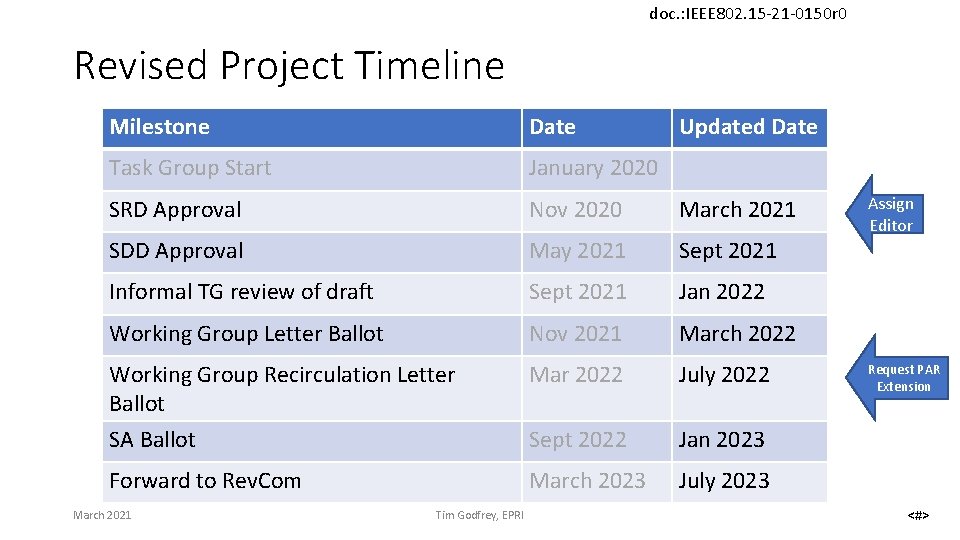 doc.:IEEE802.15-21-0150r0

Revised Project Timeline

| Milestone | Date | Updated Date |
|---|---|---|
| Task Group Start | January 2020 | |
| SRD Approval | Nov 2020 | March 2021 |
| SDD Approval | May 2021 | Sept 2021 |
| Informal TG review of draft | Sept 2021 | Jan 2022 |
| Working Group Letter Ballot | Nov 2021 | March 2022 |
| Working Group Recirculation Letter Ballot | Mar 2022 | July 2022 |
| SA Ballot | Sept 2022 | Jan 2023 |
| Forward to RevCom | March 2023 | July 2023 |

Assign Editor

Request PAR Extension

March 2021

Tim Godfrey, EPRI

<#>